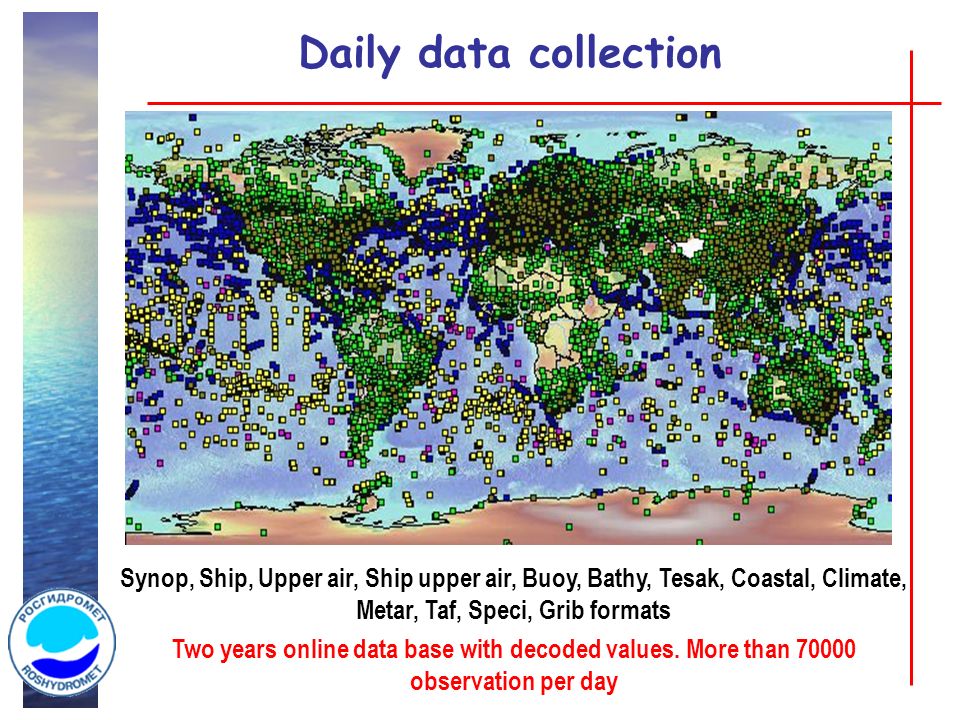 Daily data collection

Synop, Ship, Upper air, Ship upper air, Buoy, Bathy, Tesak, Coastal, Climate, Metar, Taf, Speci, Grib formats

Two years online data base with decoded values. More than 70000 observation per day

РОСГИДРОМЕТ
ROSHYDROMET